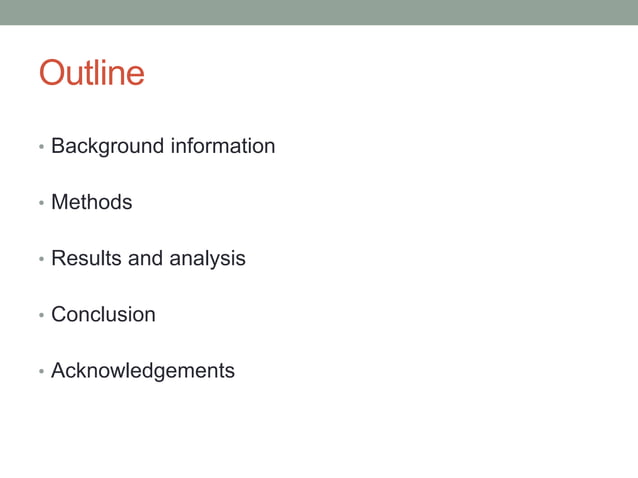 Outline

• Background information

• Methods

• Results and analysis

• Conclusion

• Acknowledgements